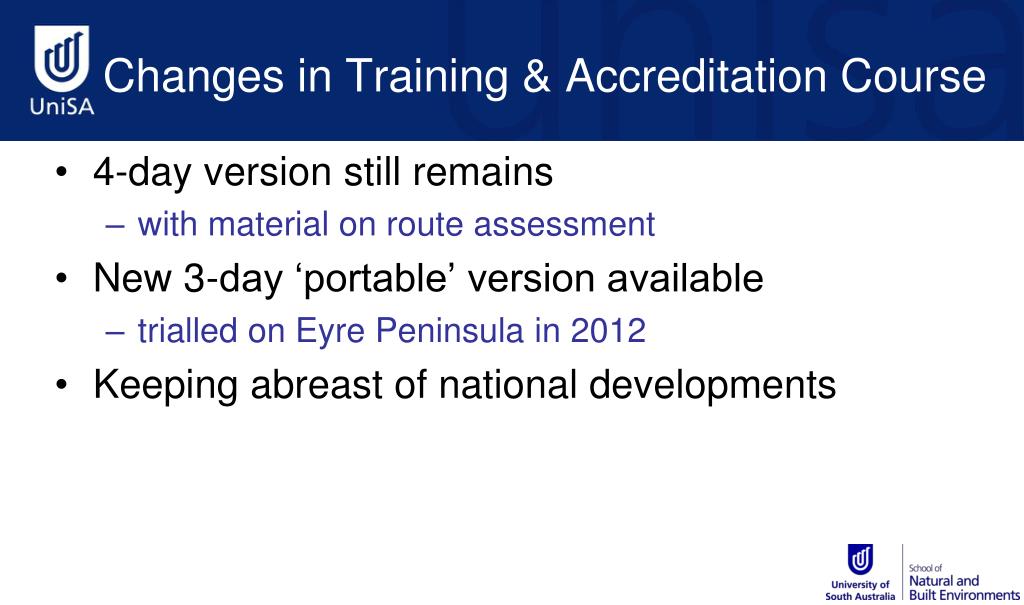 UniSA

Changes in Training & Accreditation Course

• 4-day version still remains
– with material on route assessment
• New 3-day ‘portable’ version available
– trialled on Eyre Peninsula in 2012
• Keeping abreast of national developments

University of South Australia

School of Natural and Built Environments